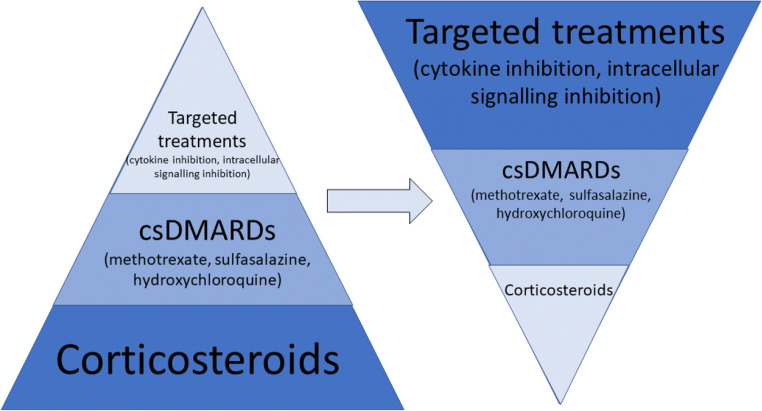 Targeted treatments
(cytokine inhibition, intracellular signalling inhibition)

csDMARDs
(methotrexate, sulfasalazine, hydroxychloroquine)

Corticosteroids

Targeted treatments
(cytokine inhibition, intracellular signalling inhibition)

csDMARDs
(methotrexate, sulfasalazine, hydroxychloroquine)

Corticosteroids